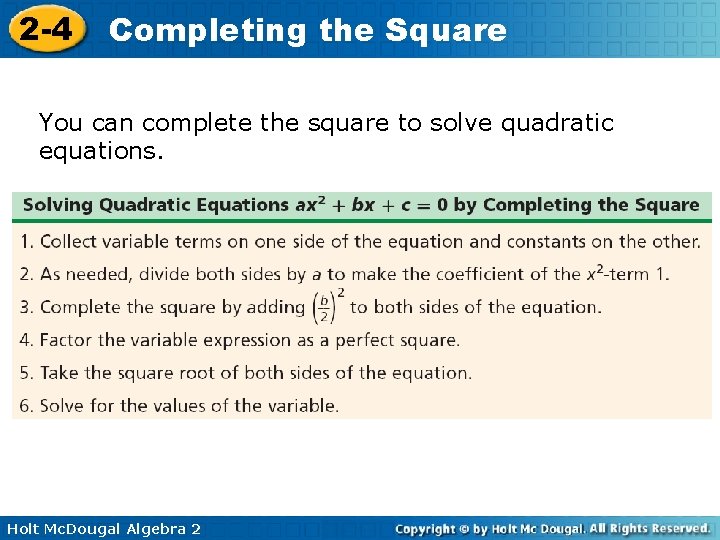 2-4 Completing the Square

You can complete the square to solve quadratic equations.

Solving Quadratic Equations $ax^2 + bx + c = 0$ by Completing the Square

1. Collect variable terms on one side of the equation and constants on the other.
2. As needed, divide both sides by $a$ to make the coefficient of the $x^2$-term 1.
3. Complete the square by adding $\left(\frac{b}{2}\right)^2$ to both sides of the equation.
4. Factor the variable expression as a perfect square.
5. Take the square root of both sides of the equation.
6. Solve for the values of the variable.

Holt McDougal Algebra 2

Copyright © by Holt Mc Dougal. All Rights Reserved.